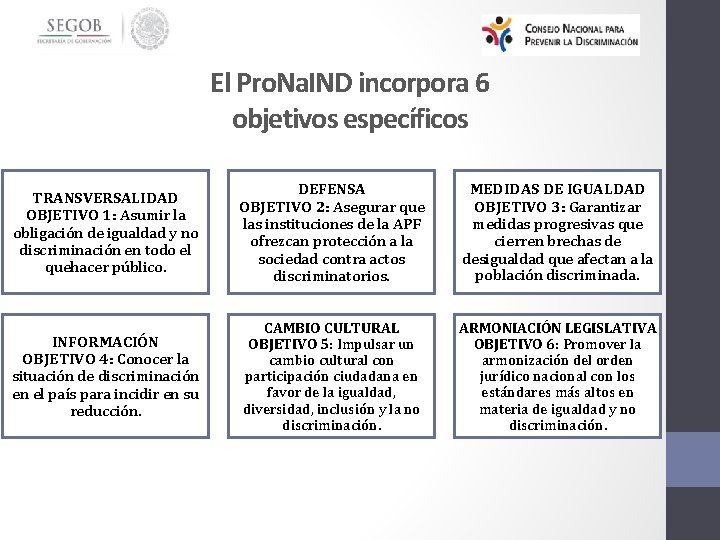 SEGOB
SECRETARÍA DE GOBERNACIÓN

CONSEJO NACIONAL PARA PREVENIR LA DISCRIMINACIÓN

El ProNaIND incorpora 6 objetivos específicos

TRANSVERSALIDAD
OBJETIVO 1: Asumir la obligación de igualdad y no discriminación en todo el quehacer público.

DEFENSA
OBJETIVO 2: Asegurar que las instituciones de la APF ofrezcan protección a la sociedad contra actos discriminatorios.

MEDIDAS DE IGUALDAD
OBJETIVO 3: Garantizar medidas progresivas que cierren brechas de desigualdad que afectan a la población discriminada.

INFORMACIÓN
OBJETIVO 4: Conocer la situación de discriminación en el país para incidir en su reducción.

CAMBIO CULTURAL
OBJETIVO 5: Impulsar un cambio cultural con participación ciudadana en favor de la igualdad, diversidad, inclusión y la no discriminación.

ARMONIACIÓN LEGISLATIVA
OBJETIVO 6: Promover la armonización del orden jurídico nacional con los estándares más altos en materia de igualdad y no discriminación.